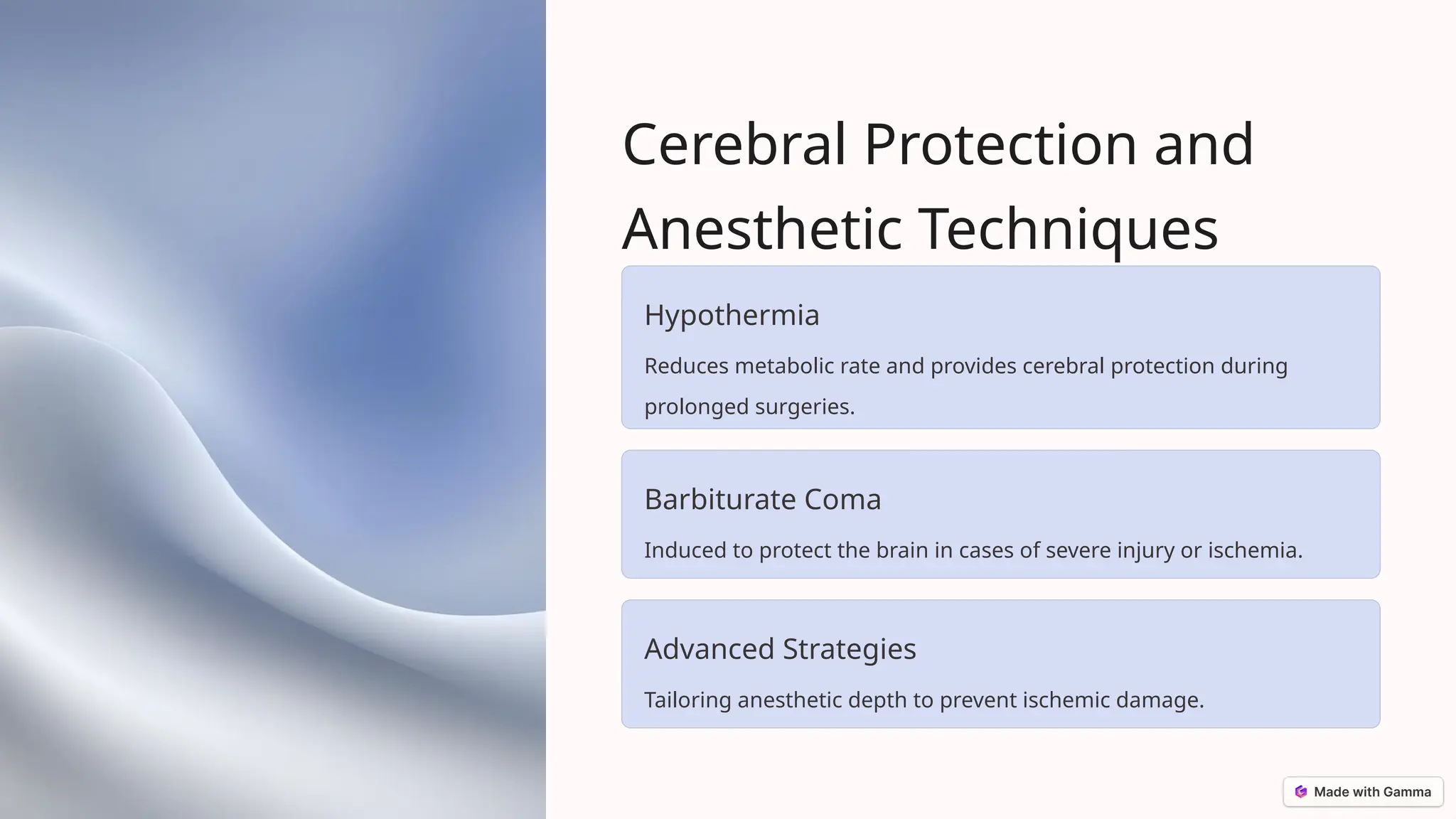 Cerebral Protection and Anesthetic Techniques

Hypothermia

Reduces metabolic rate and provides cerebral protection during prolonged surgeries.

Barbiturate Coma

Induced to protect the brain in cases of severe injury or ischemia.

Advanced Strategies

Tailoring anesthetic depth to prevent ischemic damage.

Made with Gamma